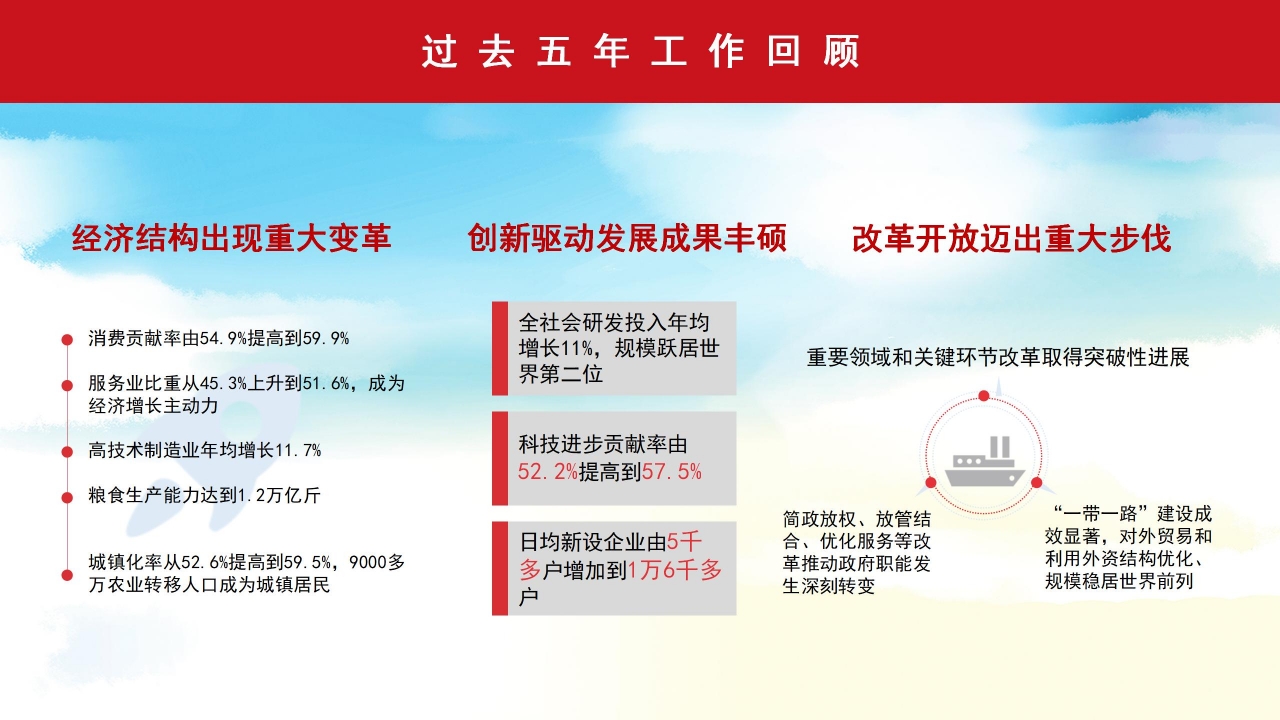 过去五年工作回顾

经济结构出现重大变革

消费贡献率由54.9%提高到59.9%

服务业比重从45.3%上升到51.6%，成为经济增长主动力

高技术制造业年均增长11.7%

粮食生产能力达到1.2万亿斤

城镇化率从52.6%提高到59.5%，9000多万农业转移人口成为城镇居民

创新驱动发展成果丰硕

全社会研发投入年均增长11%，规模跃居世界第二位

科技进步贡献率由52.2%提高到57.5%

日均新设企业由5千多户增加到1万6千多户

改革开放迈出重大步伐

重要领域和关键环节改革取得突破性进展

简政放权、放管结合、优化服务等改革推动政府职能发生深刻转变

“一带一路”建设成效显著，对外贸易和利用外资结构优化、规模稳居世界前列